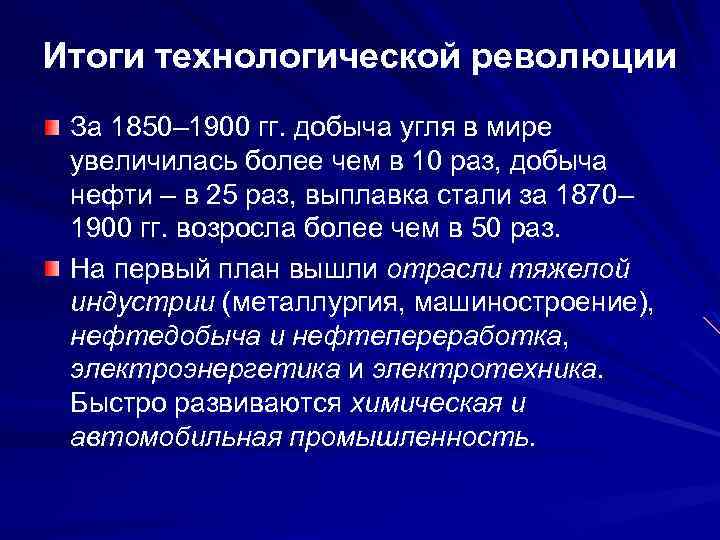 Итоги технологической революции

За 1850–1900 гг. добыча угля в мире увеличилась более чем в 10 раз, добыча нефти – в 25 раз, выплавка стали за 1870–1900 гг. возросла более чем в 50 раз.

На первый план вышли отрасли тяжелой индустрии (металлургия, машиностроение), нефтедобыча и нефтепереработка, электроэнергетика и электротехника. Быстро развиваются химическая и автомобильная промышленность.